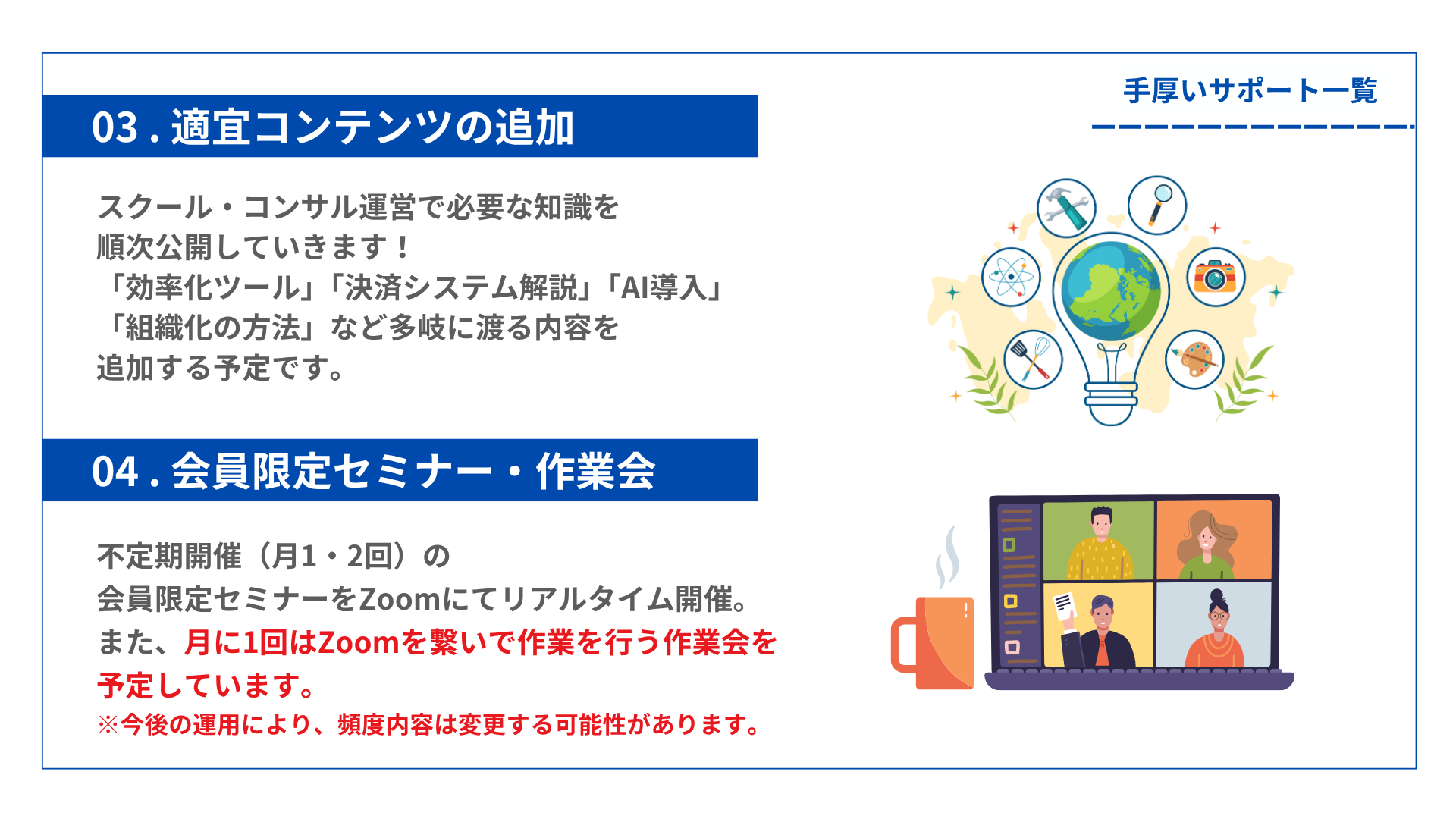 手厚いサポート一覧

03 . 適宜コンテンツの追加

スクール・コンサル運営で必要な知識を
順次公開していきます！
「効率化ツール」「決済システム解説」「AI導入」
「組織化の方法」など多岐に渡る内容を
追加する予定です。

04 . 会員限定セミナー・作業会

不定期開催（月1・2回）の
会員限定セミナーをZoomにてリアルタイム開催。
また、月に1回はZoomを繋いで作業を行う作業会を予定しています。
※今後の運用により、頻度内容は変更する可能性があります。